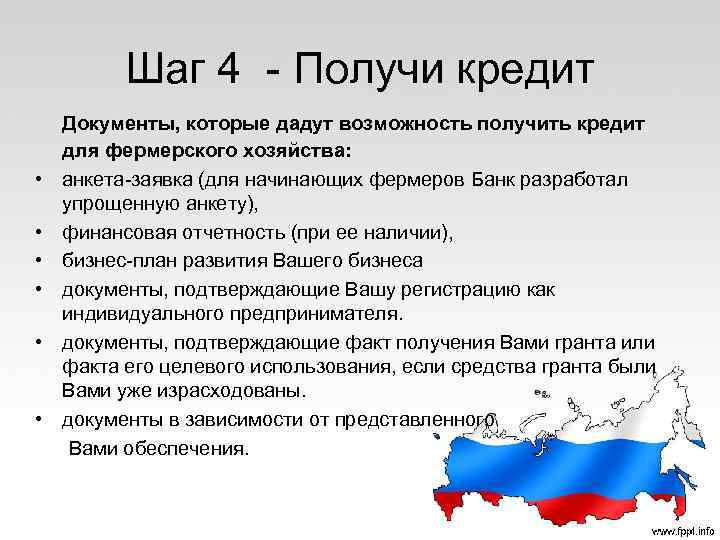 Шаг 4 - Получи кредит

Документы, которые дадут возможность получить кредит для фермерского хозяйства:

• анкета-заявка (для начинающих фермеров Банк разработал упрощенную анкету),
• финансовая отчетность (при ее наличии),
• бизнес-план развития Вашего бизнеса
• документы, подтверждающие Вашу регистрацию как индивидуального предпринимателя.
• документы, подтверждающие факт получения Вами гранта или факта его целевого использования, если средства гранта были Вами уже израсходованы.
• документы в зависимости от представленного Вами обеспечения.

www.fppt.info